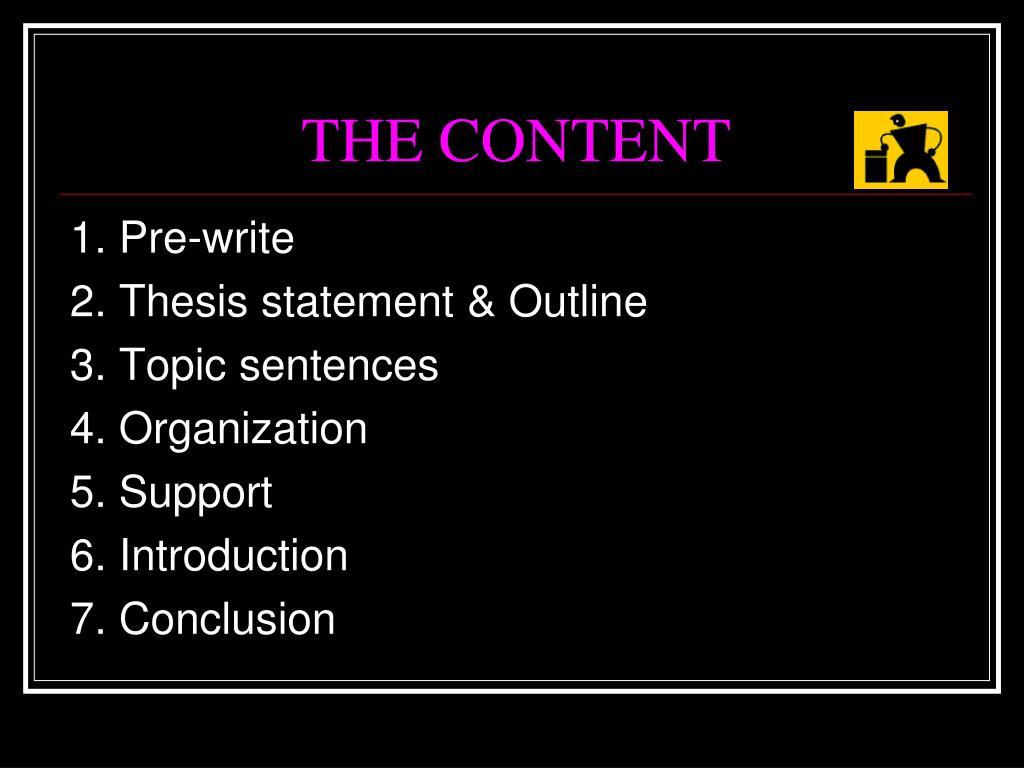 THE CONTENT

1. Pre-write
2. Thesis statement & Outline
3. Topic sentences
4. Organization
5. Support
6. Introduction
7. Conclusion